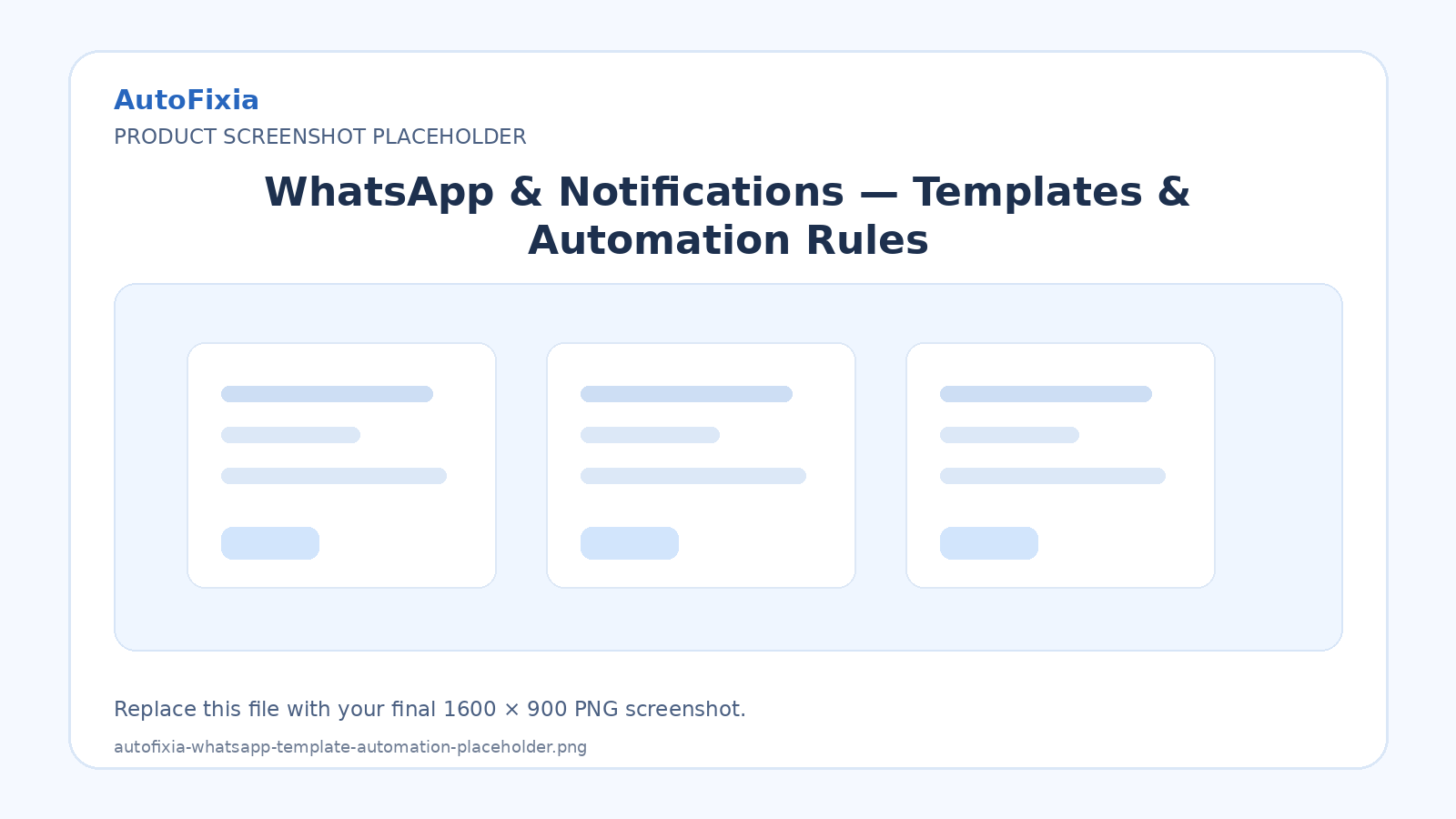 AutoFixia
PRODUCT SCREENSHOT PLACEHOLDER

WhatsApp & Notifications — Templates & Automation Rules

Replace this file with your final 1600 × 900 PNG screenshot.

autofixia-whatsapp-template-automation-placeholder.png